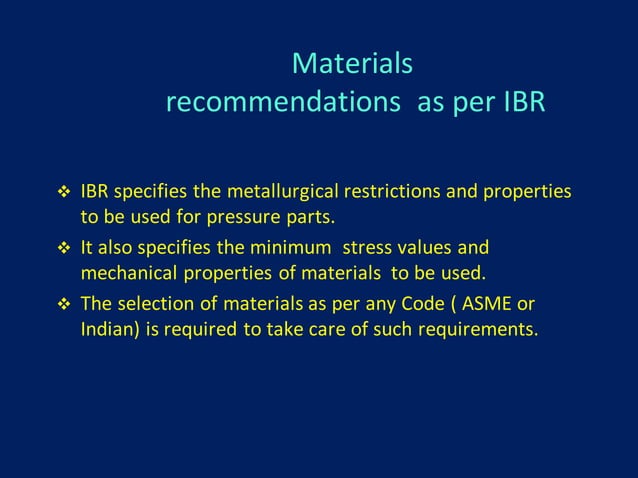 Materials
recommendations as per IBR

❖ IBR specifies the metallurgical restrictions and properties to be used for pressure parts.

❖ It also specifies the minimum stress values and mechanical properties of materials to be used.

❖ The selection of materials as per any Code ( ASME or Indian) is required to take care of such requirements.